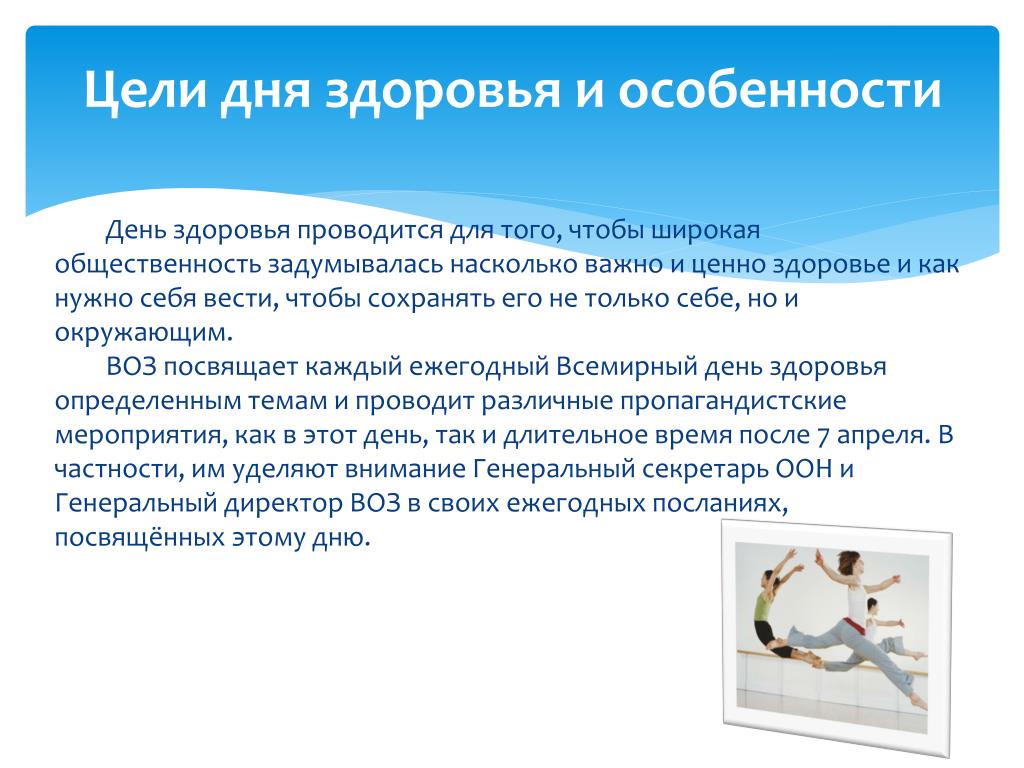 Цели дня здоровья и особенности

День здоровья проводится для того, чтобы широкая общественность задумывалась насколько важно и ценно здоровье и как нужно себя вести, чтобы сохранять его не только себе, но и окружающим.

ВОЗ посвящает каждый ежегодный Всемирный день здоровья определенным темам и проводит различные пропагандистские мероприятия, как в этот день, так и длительное время после 7 апреля. В частности, им уделяют внимание Генеральный секретарь ООН и Генеральный директор ВОЗ в своих ежегодных посланиях, посвящённых этому дню.